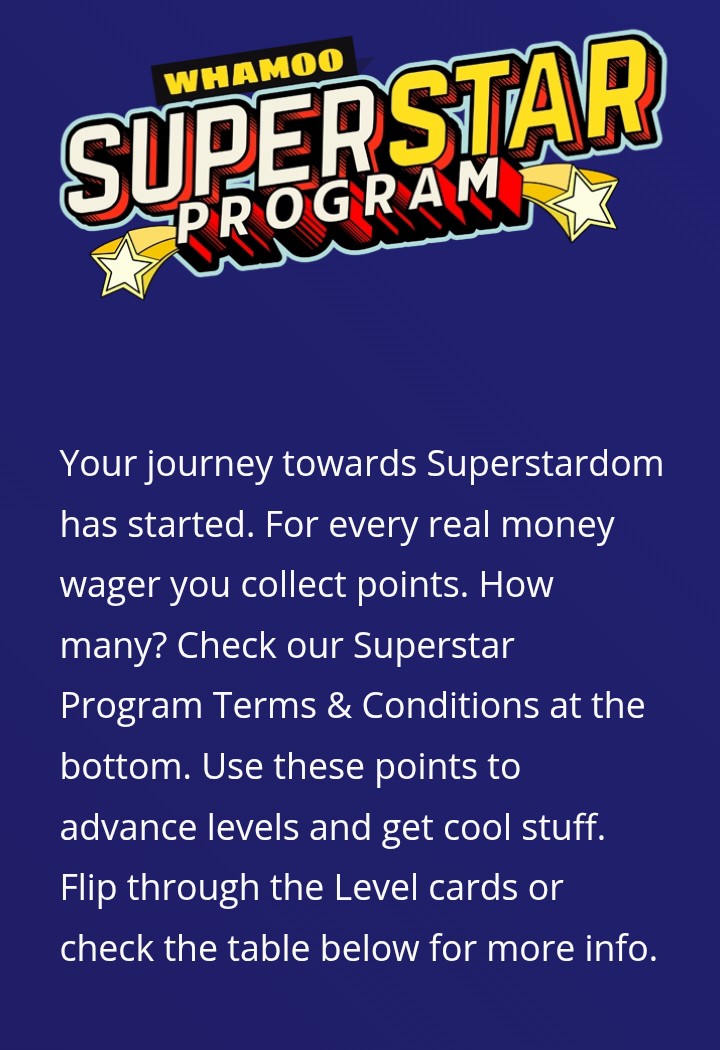 WHAMOO
SUPERSTAR
PROGRAM

Your journey towards Superstardom has started. For every real money wager you collect points. How many? Check our Superstar Program Terms & Conditions at the bottom. Use these points to advance levels and get cool stuff. Flip through the Level cards or check the table below for more info.